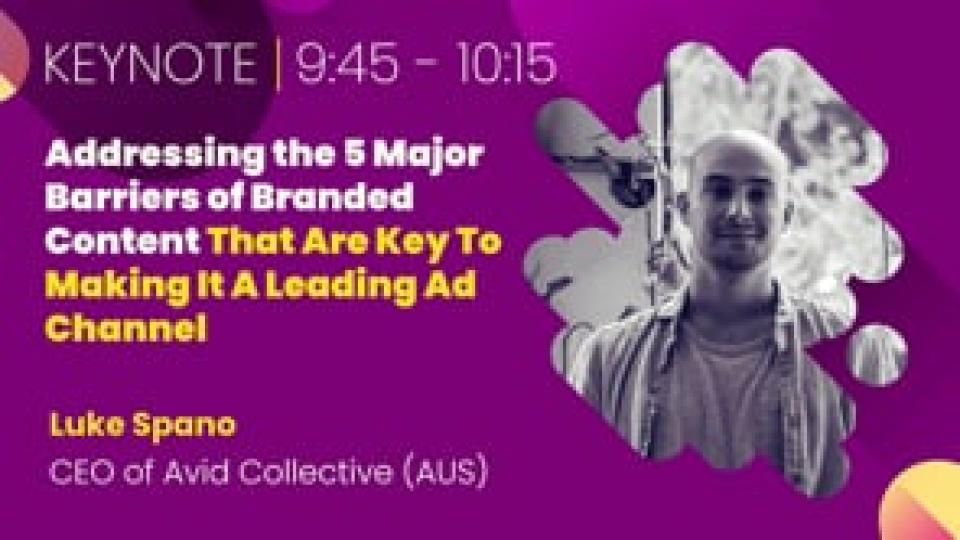 KEYNOTE | 9:45 - 10:15

Addressing the 5 Major Barriers of Branded Content That Are Key To Making It A Leading Ad Channel

Luke Spano
CEO of Avid Collective (AUS)